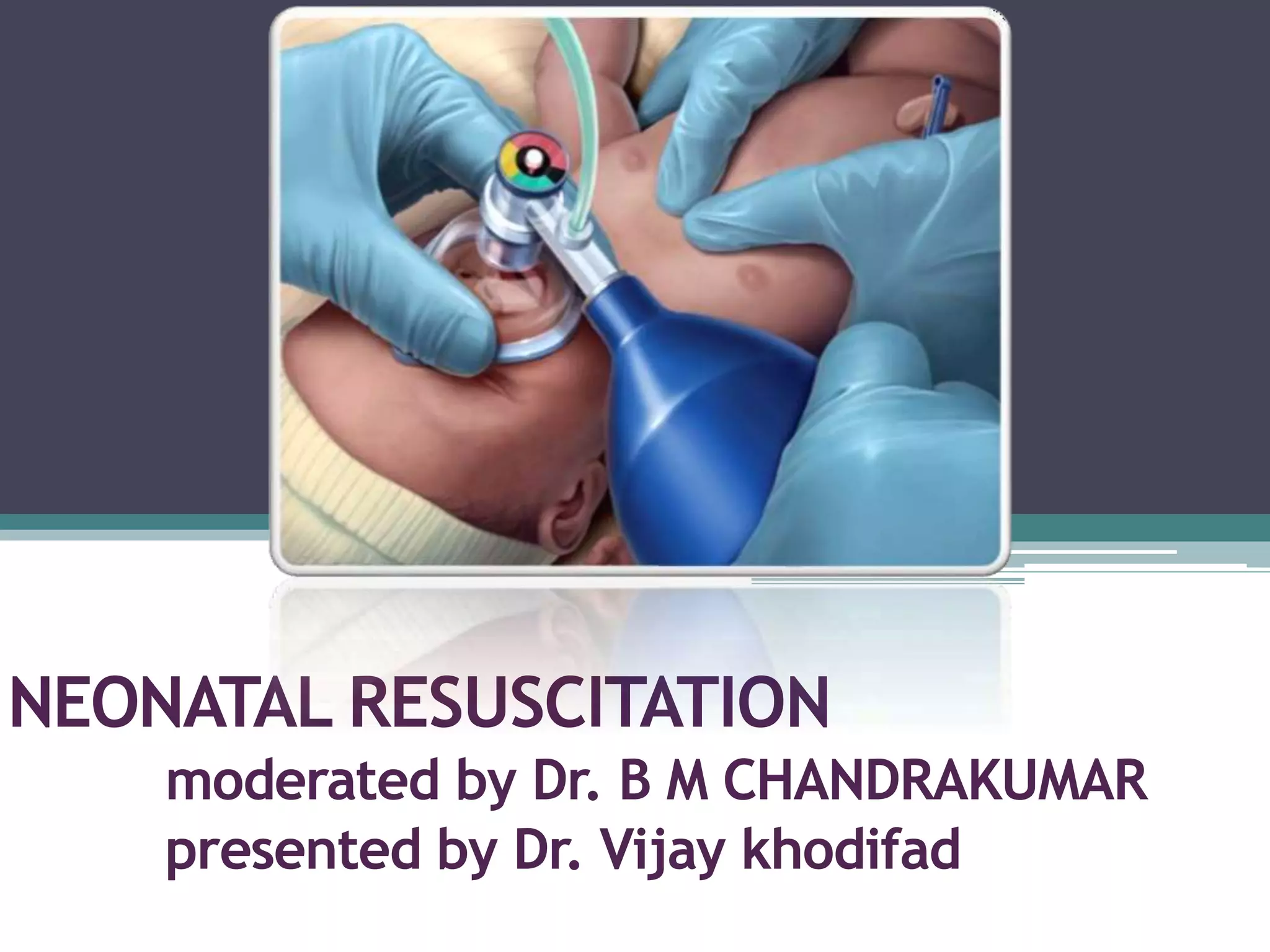 NEONATAL RESUSCITATION

moderated by Dr. B M CHANDRAKUMAR
presented by Dr. Vijay khodifad